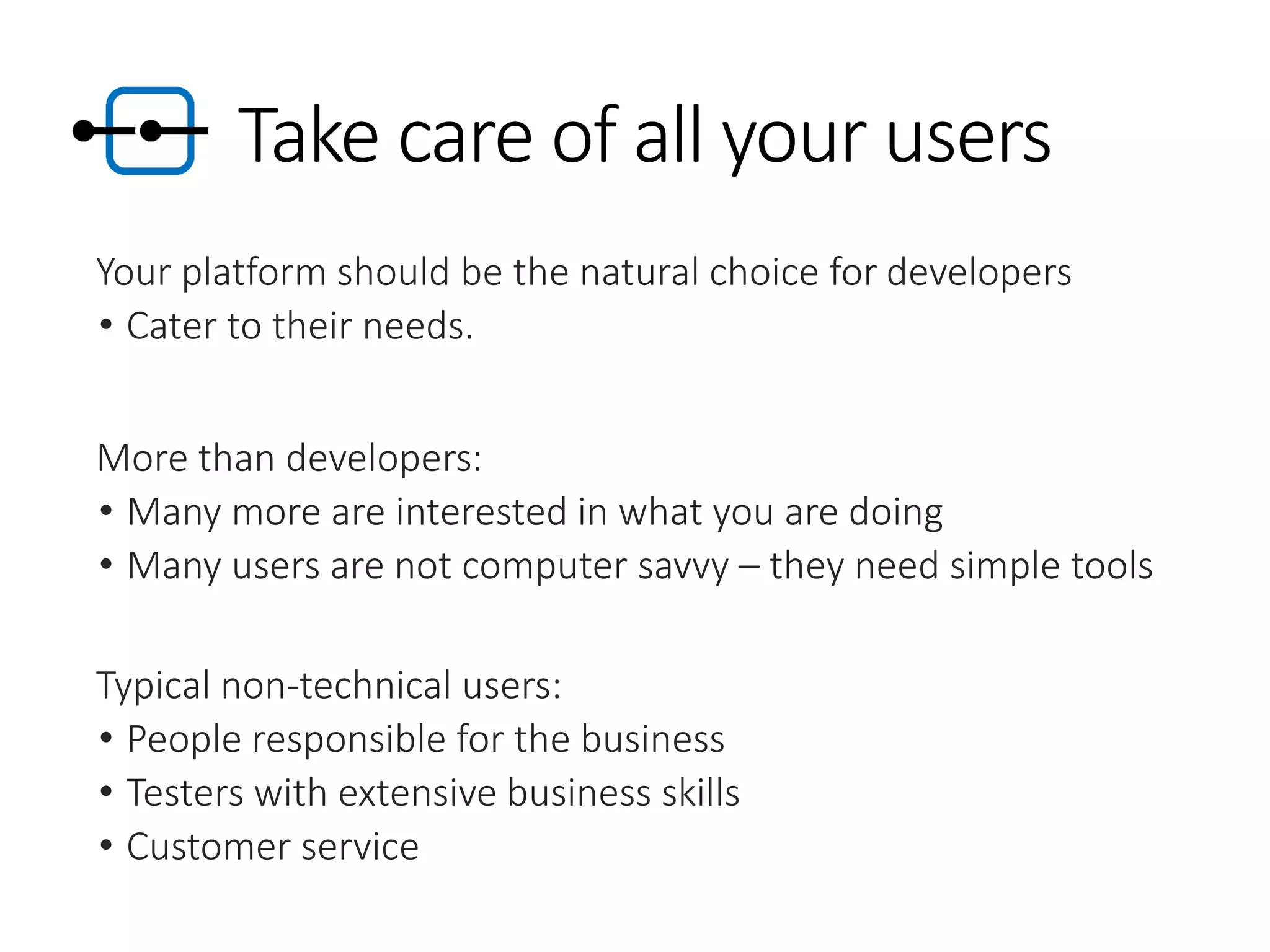 Take care of all your users

Your platform should be the natural choice for developers
• Cater to their needs.

More than developers:
• Many more are interested in what you are doing
• Many users are not computer savvy – they need simple tools

Typical non-technical users:
• People responsible for the business
• Testers with extensive business skills
• Customer service